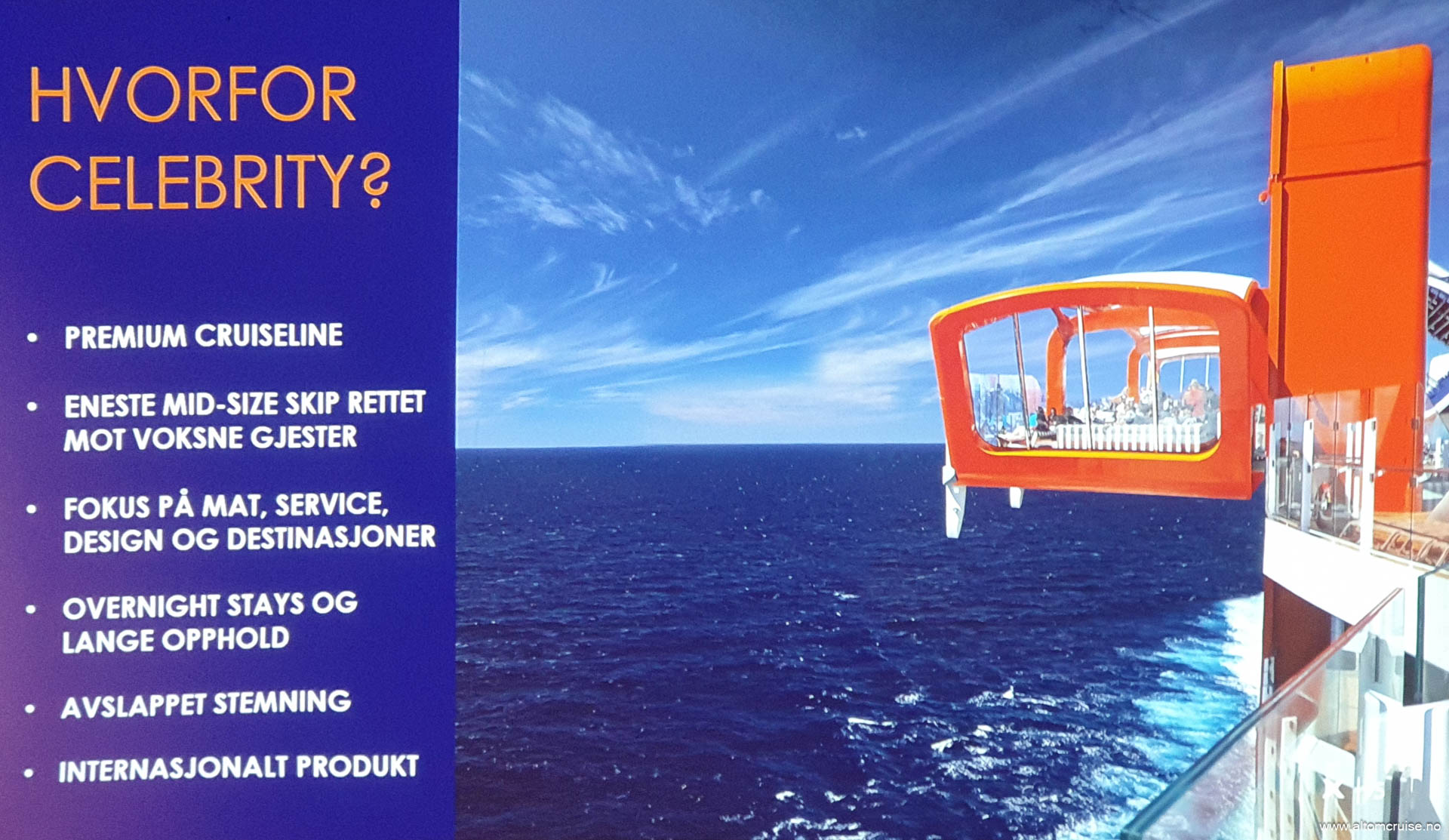 HVORFOR CELEBRITY?

• PREMIUM CRUISELINE

• ENESTE MID-SIZE SKIP RETTET MOT VOKSNE GJESTER

• FOKUS PÅ MAT, SERVICE, DESIGN OG DESTINASJONER

• OVERNIGHT STAYS OG LANGE OPPHOLD

• AVSLAPPET STEMNING

• INTERNASJONALT PRODUKT

www.altomcruise.no